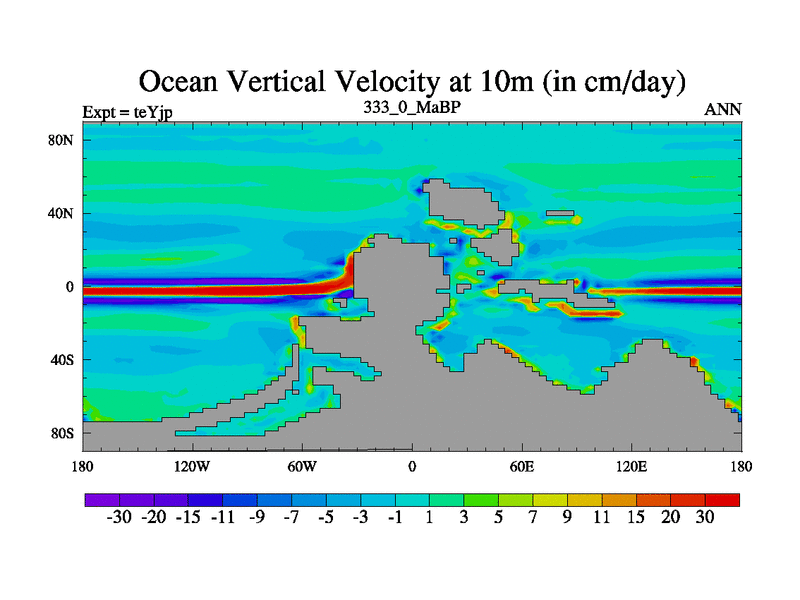 Ocean Vertical Velocity at 10m (in cm/day)

Expt = teYjp

333_0_MaBP

ANN

80N
40N
0
40S
80S

180 120W 60W 0 60E 120E 180

-30 -20 -15 -11 -9 -7 -5 -3 -1 1 3 5 7 9 11 15 20 30